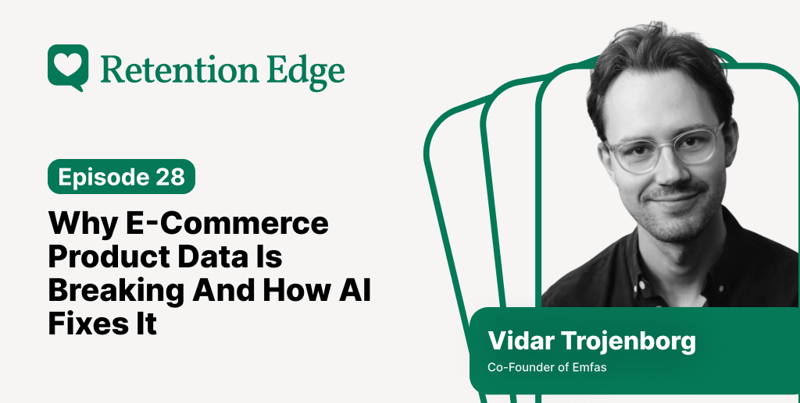 Retention Edge

Episode 28

Why E-Commerce Product Data Is Breaking And How AI Fixes It

Vidar Trojenborg
Co-Founder of Emfas